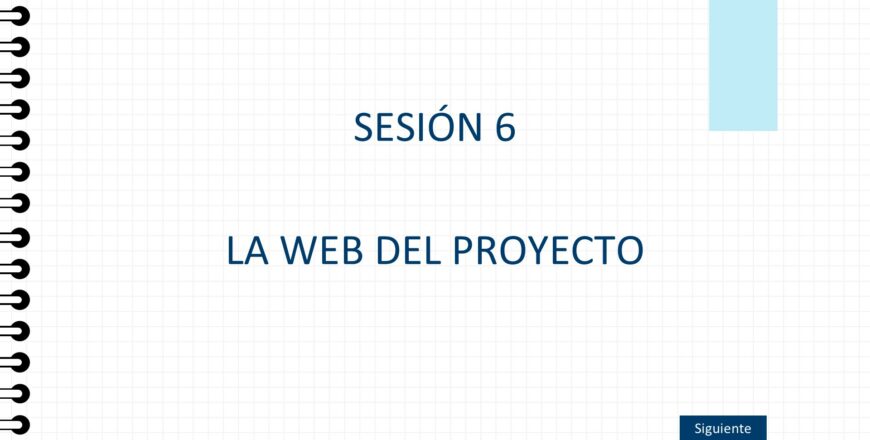 SESIÓN 6

LA WEB DEL PROYECTO

Siguiente